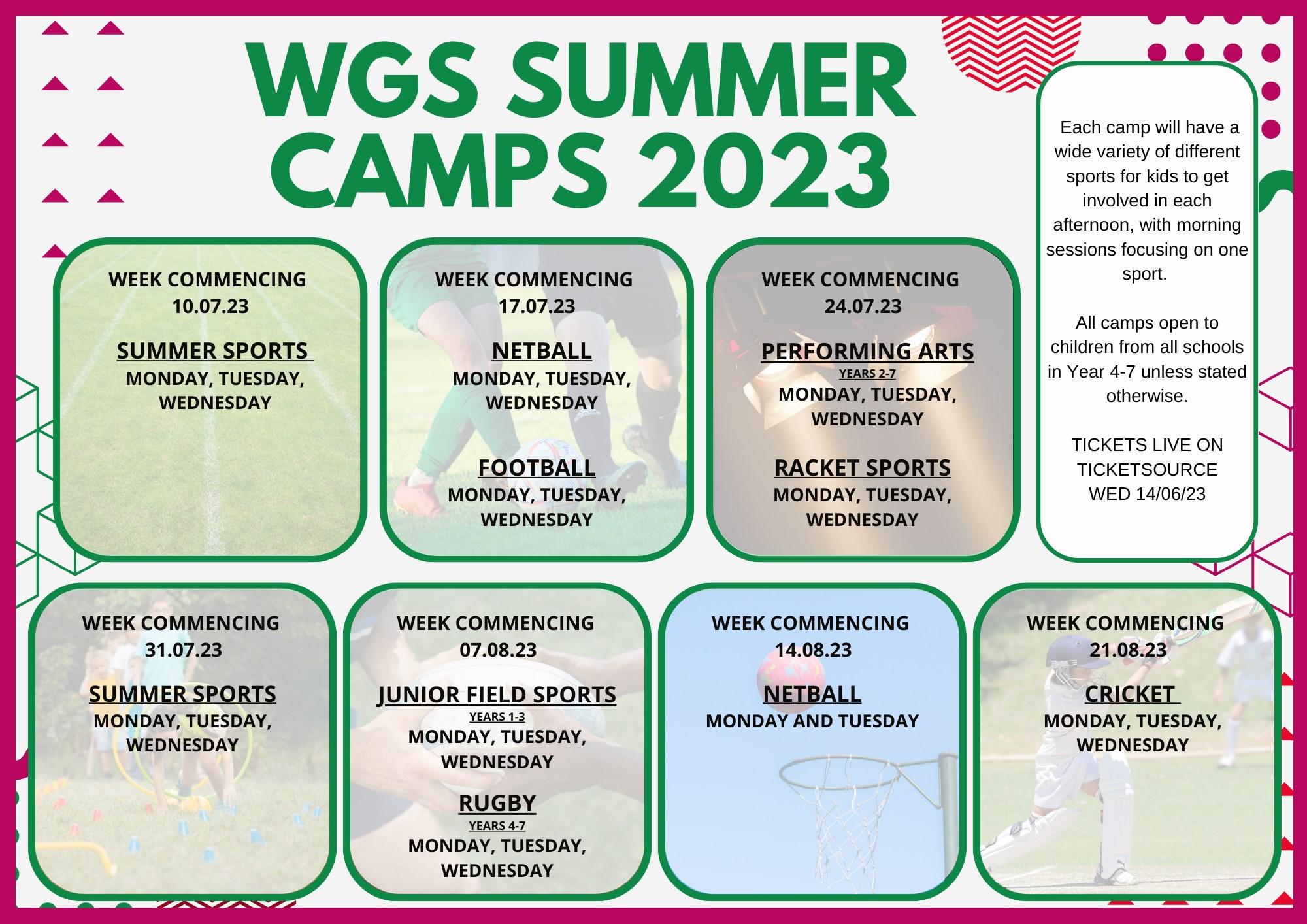 WGS SUMMER CAMPS 2023

WEEK COMMENCING 10.07.23

SUMMER SPORTS
MONDAY, TUESDAY, WEDNESDAY

WEEK COMMENCING 17.07.23

NETBALL
MONDAY, TUESDAY, WEDNESDAY

FOOTBALL
MONDAY, TUESDAY, WEDNESDAY

WEEK COMMENCING 24.07.23

PERFORMING ARTS
YEARS 2-7
MONDAY, TUESDAY, WEDNESDAY

RACKET SPORTS
MONDAY, TUESDAY, WEDNESDAY

Each camp will have a wide variety of different sports for kids to get involved in each afternoon, with morning sessions focusing on one sport.

All camps open to children from all schools in Year 4-7 unless stated otherwise.

TICKETS LIVE ON TICKETSOURCE WED 14/06/23

WEEK COMMENCING 31.07.23

SUMMER SPORTS
MONDAY, TUESDAY, WEDNESDAY

WEEK COMMENCING 07.08.23

JUNIOR FIELD SPORTS
YEARS 1-3
MONDAY, TUESDAY, WEDNESDAY

RUGBY
YEARS 4-7
MONDAY, TUESDAY, WEDNESDAY

WEEK COMMENCING 14.08.23

NETBALL
MONDAY AND TUESDAY

WEEK COMMENCING 21.08.23

CRICKET
MONDAY, TUESDAY, WEDNESDAY